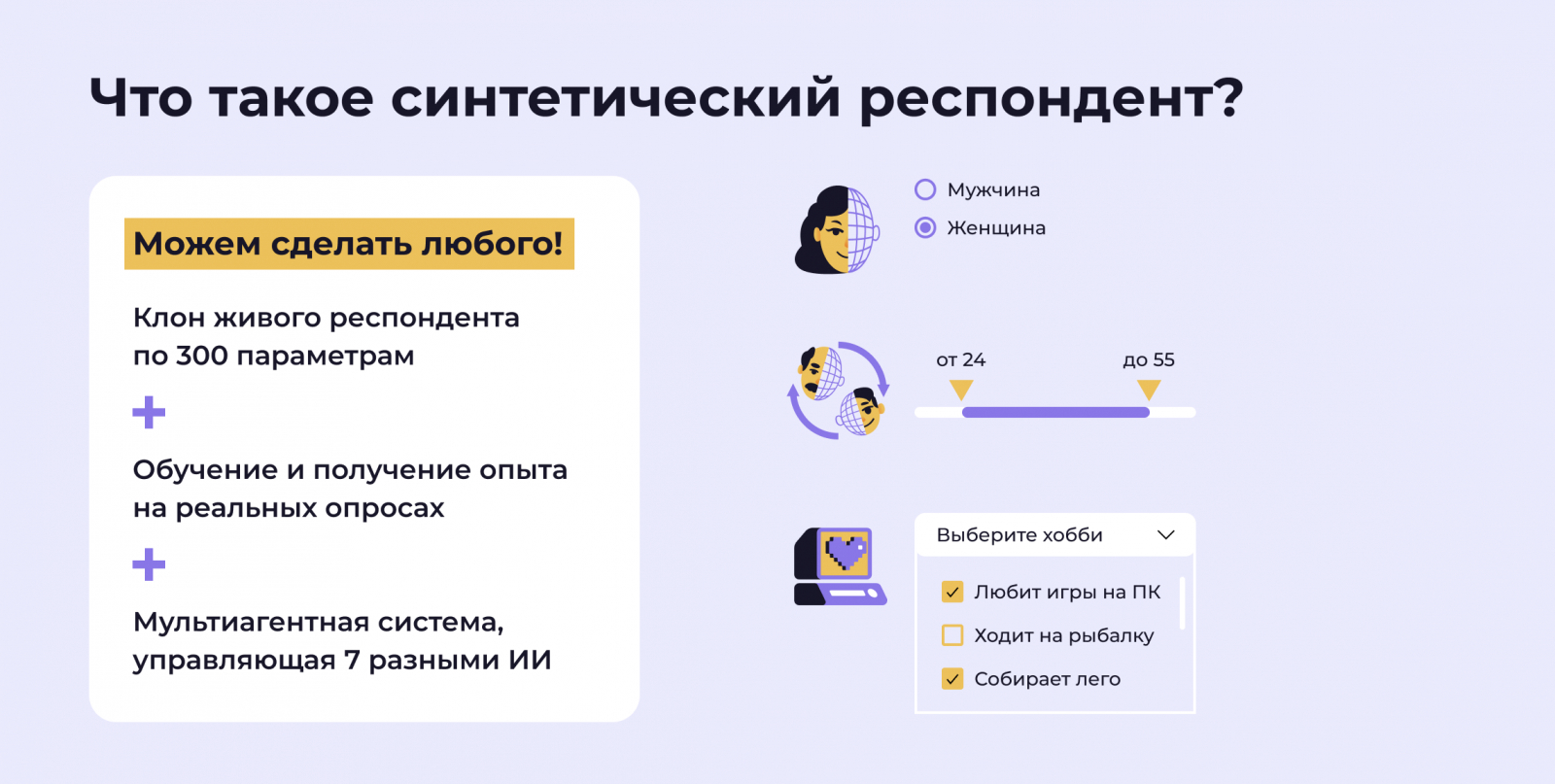 Что такое синтетический респондент?

Можем сделать любого!

Клон живого респондента по 300 параметрам

+

Обучение и получение опыта на реальных опросах

+

Мультиагентная система, управляющая 7 разными ИИ

Мужчина
Женщина

от 24
до 55

Выберите хобби

Любит игры на ПК
Ходит на рыбалку
Собирает лего